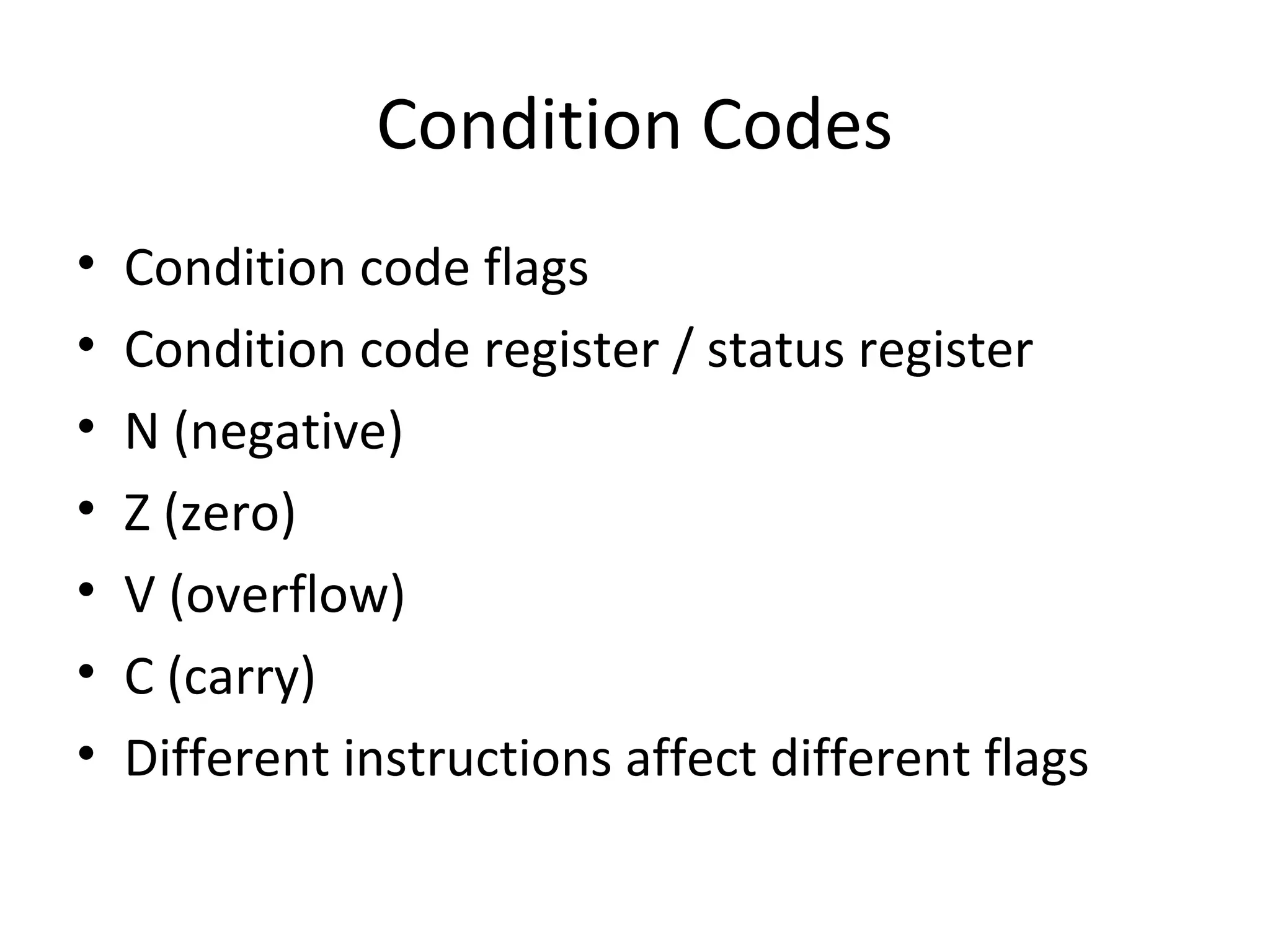 Condition Codes

• Condition code flags
• Condition code register / status register
• N (negative)
• Z (zero)
• V (overflow)
• C (carry)
• Different instructions affect different flags